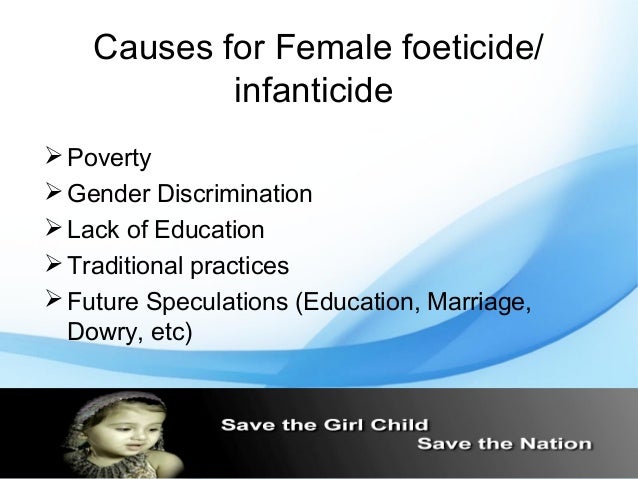 Causes for Female foeticide/ infanticide

➢ Poverty
➢ Gender Discrimination
➢ Lack of Education
➢ Traditional practices
➢ Future Speculations (Education, Marriage, Dowry, etc)

Save the Girl Child
Save the Nation